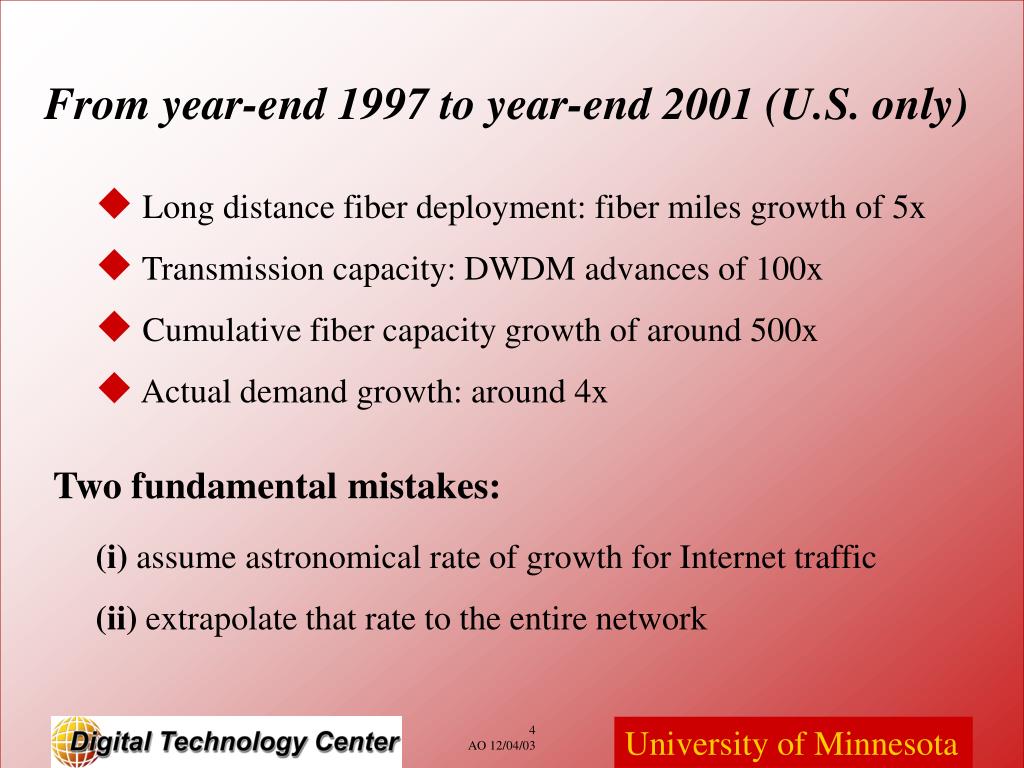 From year-end 1997 to year-end 2001 (U.S. only)

◆ Long distance fiber deployment: fiber miles growth of 5x
◆ Transmission capacity: DWDM advances of 100x
◆ Cumulative fiber capacity growth of around 500x
◆ Actual demand growth: around 4x

Two fundamental mistakes:

(i) assume astronomical rate of growth for Internet traffic

(ii) extrapolate that rate to the entire network

Digital Technology Center

4
AO 12/04/03

University of Minnesota